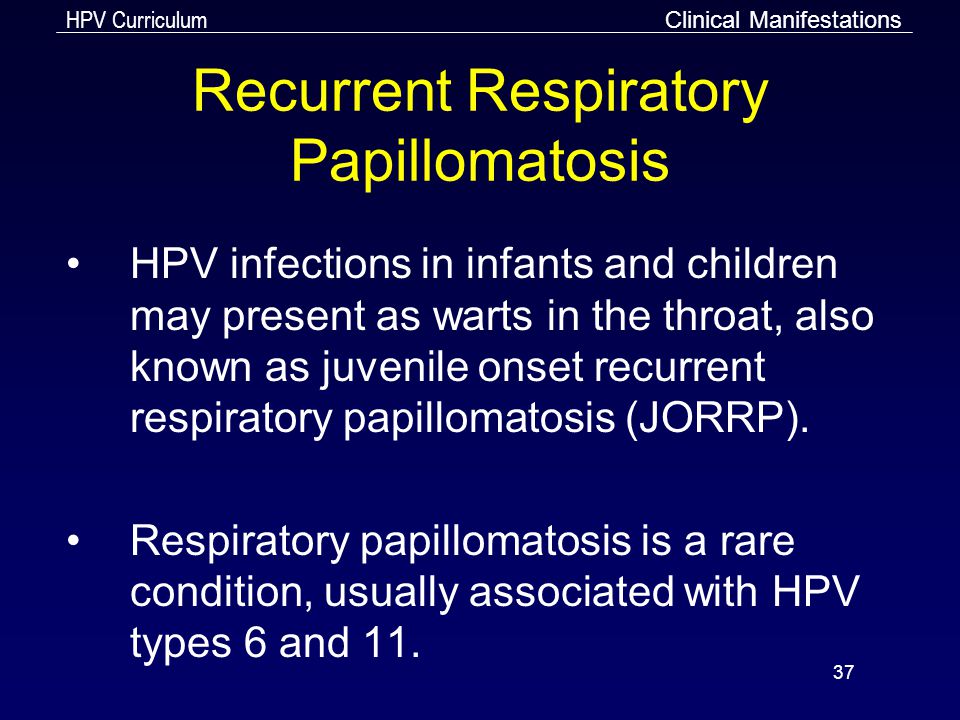 HPV Curriculum

Clinical Manifestations

Recurrent Respiratory Papillomatosis

• HPV infections in infants and children may present as warts in the throat, also known as juvenile onset recurrent respiratory papillomatosis (JORRP).

• Respiratory papillomatosis is a rare condition, usually associated with HPV types 6 and 11.

37